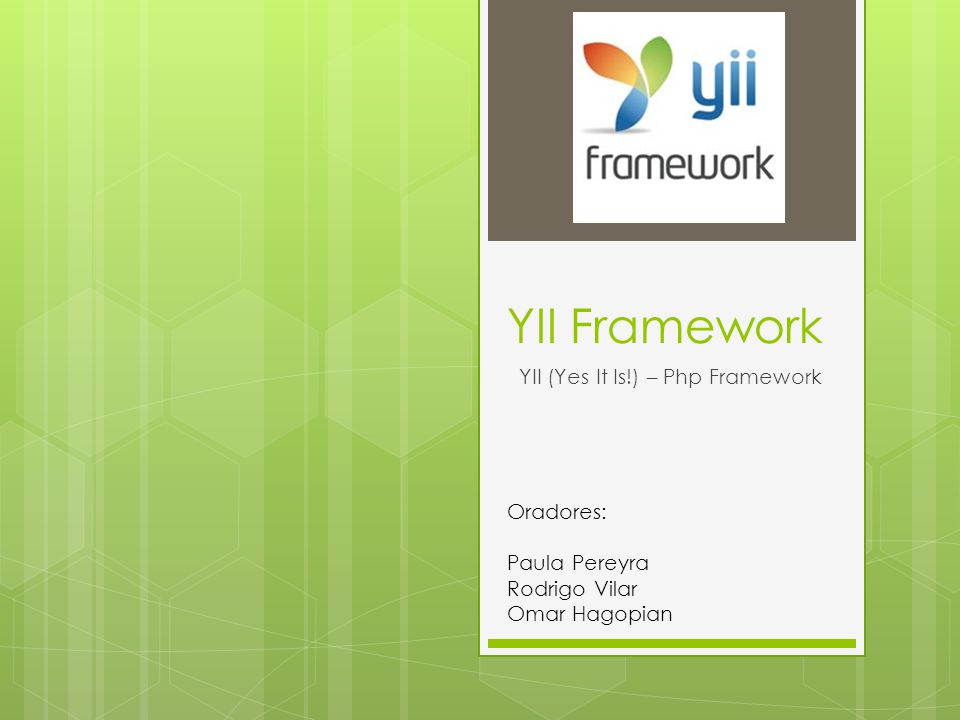 yii
framework

YII Framework

YII (Yes It Is!) – Php Framework

Oradores:

Paula Pereyra
Rodrigo Vilar
Omar Hagopian